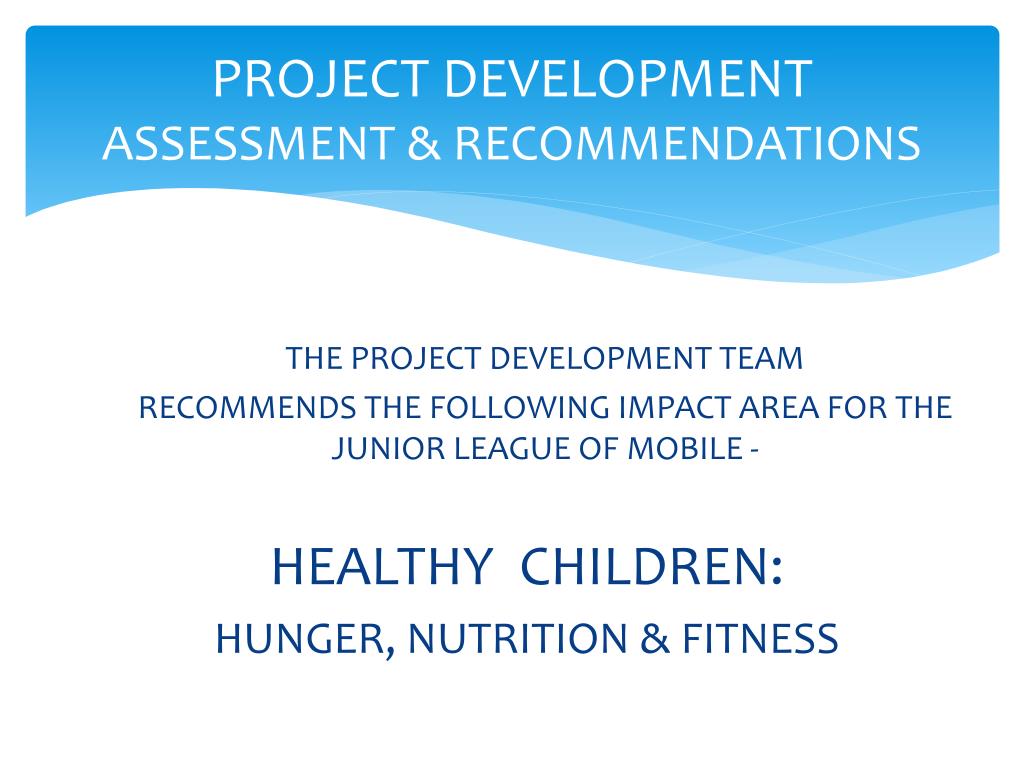 PROJECT DEVELOPMENT
ASSESSMENT & RECOMMENDATIONS

THE PROJECT DEVELOPMENT TEAM
RECOMMENDS THE FOLLOWING IMPACT AREA FOR THE JUNIOR LEAGUE OF MOBILE -

HEALTHY CHILDREN:
HUNGER, NUTRITION & FITNESS